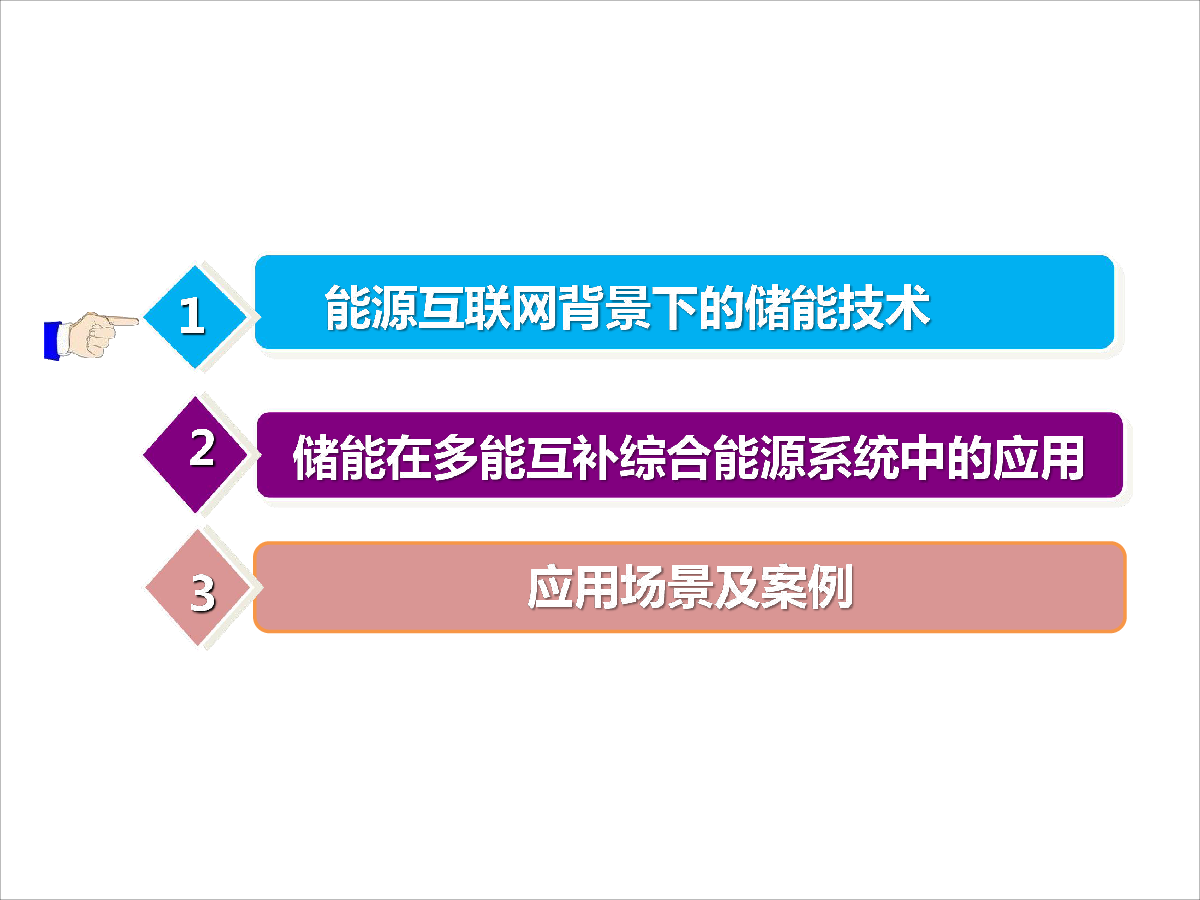 1 能源互联网背景下的储能技术

2 储能在多能互补综合能源系统中的应用

3 应用场景及案例